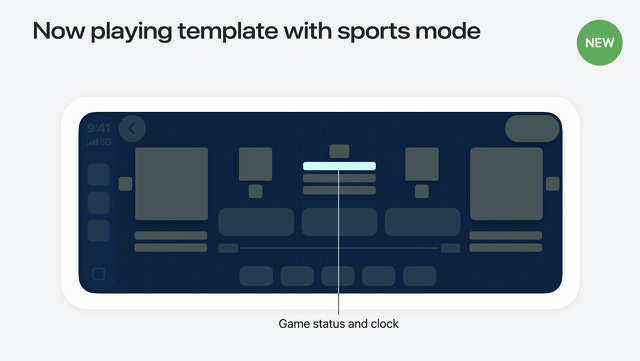 Now playing template with sports mode

NEW

9:41
5G

Game status and clock